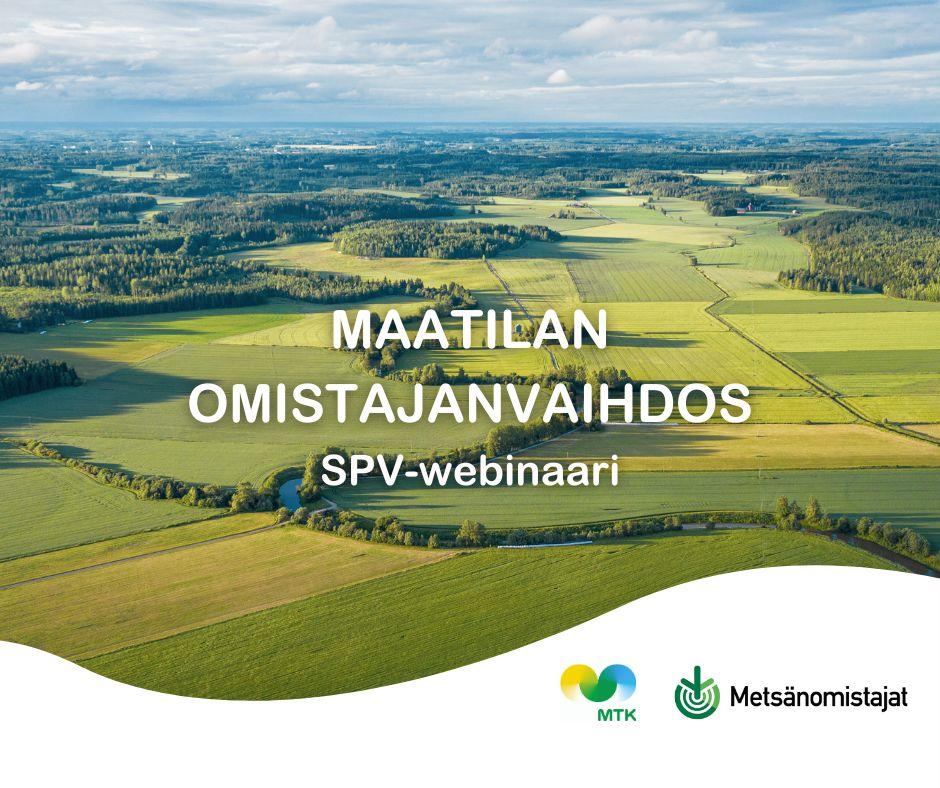 MAATILAN OMISTAJANVAIHDOS

SPV-webinaari

MTK

Metsänomistajat